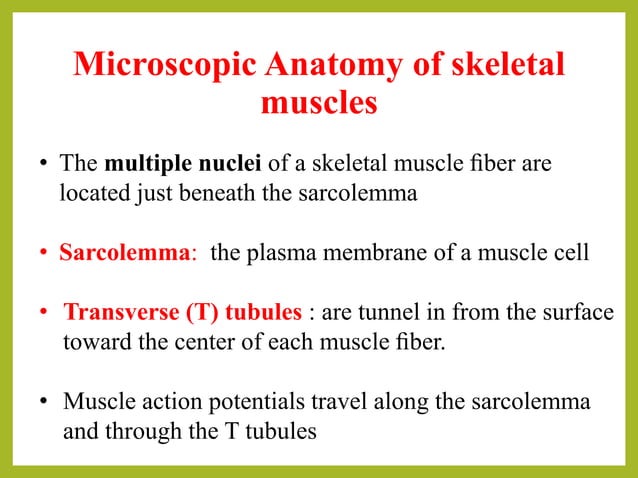 Microscopic Anatomy of skeletal muscles

• The multiple nuclei of a skeletal muscle fiber are located just beneath the sarcolemma

• Sarcolemma: the plasma membrane of a muscle cell

• Transverse (T) tubules : are tunnel in from the surface toward the center of each muscle fiber.

• Muscle action potentials travel along the sarcolemma and through the T tubules